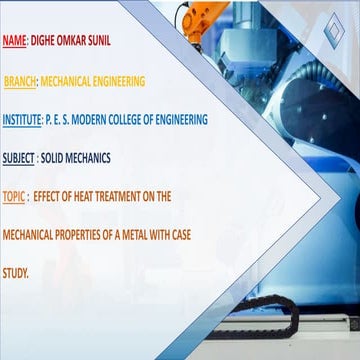 NAME: DIGHE OMKAR SUNIL

BRANCH: MECHANICAL ENGINEERING

INSTITUTE: P. E. S. MODERN COLLEGE OF ENGINEERING

SUBJECT : SOLID MECHANICS

TOPIC : EFFECT OF HEAT TREATMENT ON THE MECHANICAL PROPERTIES OF A METAL WITH CASE STUDY.